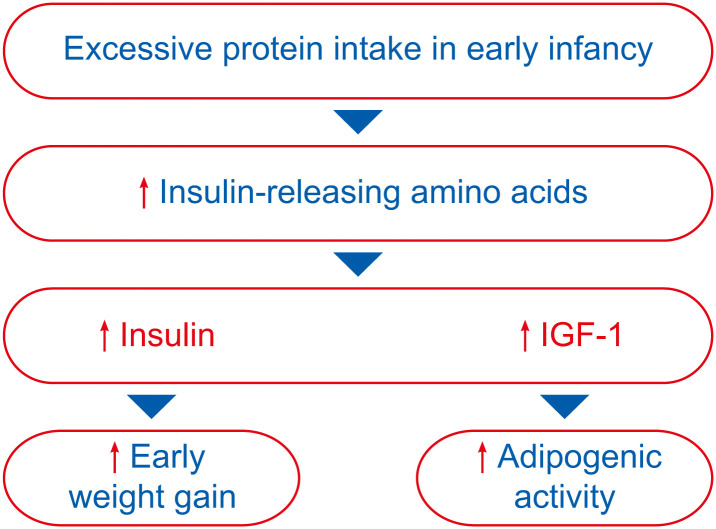 Excessive protein intake in early infancy

↑ Insulin-releasing amino acids

↑ Insulin

↑ IGF-1

↑ Early weight gain

↑ Adipogenic activity